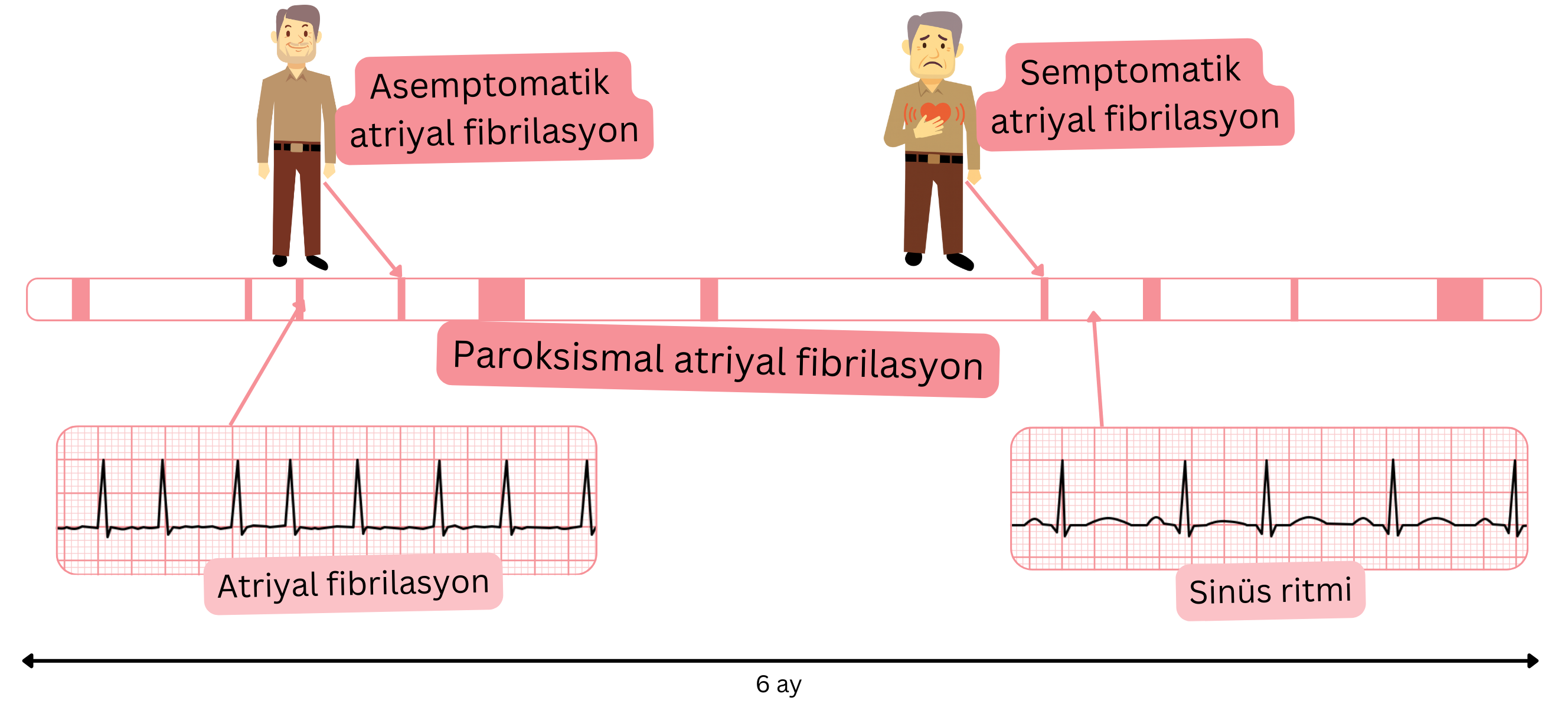 Asemptomatik atriyal fibrilasyon

Semptomatik atriyal fibrilasyon

Paroksismal atriyal fibrilasyon

Atriyal fibrilasyon

Sinüs ritmi

6 ay